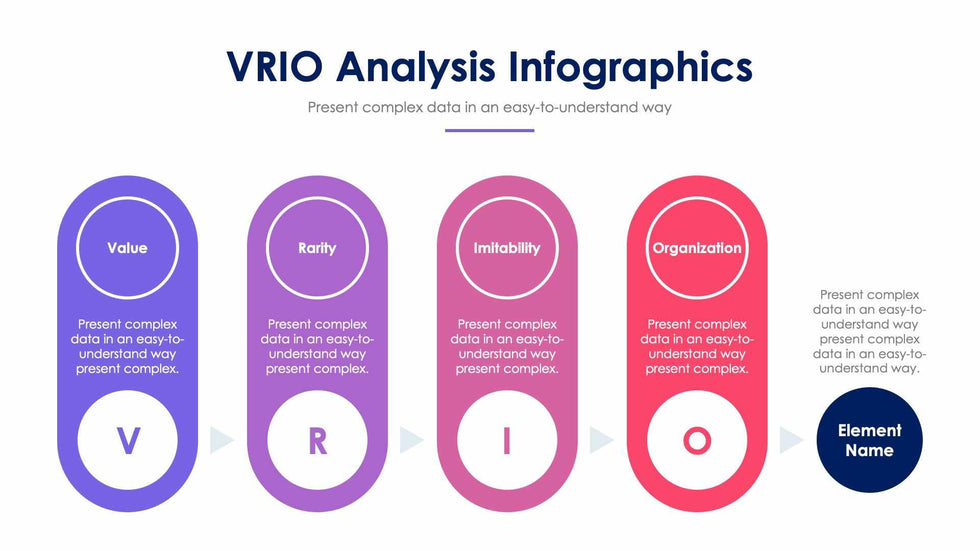 VRIO Analysis Infographics

Present complex data in an easy-to-understand way

Value

Present complex data in an easy-to-understand way present complex.

V

Rarity

Present complex data in an easy-to-understand way present complex.

R

Imitability

Present complex data in an easy-to-understand way present complex.

I

Organization

Present complex data in an easy-to-understand way present complex.

O

Present complex data in an easy-to-understand way present complex data in an easy-to-understand way.

Element Name